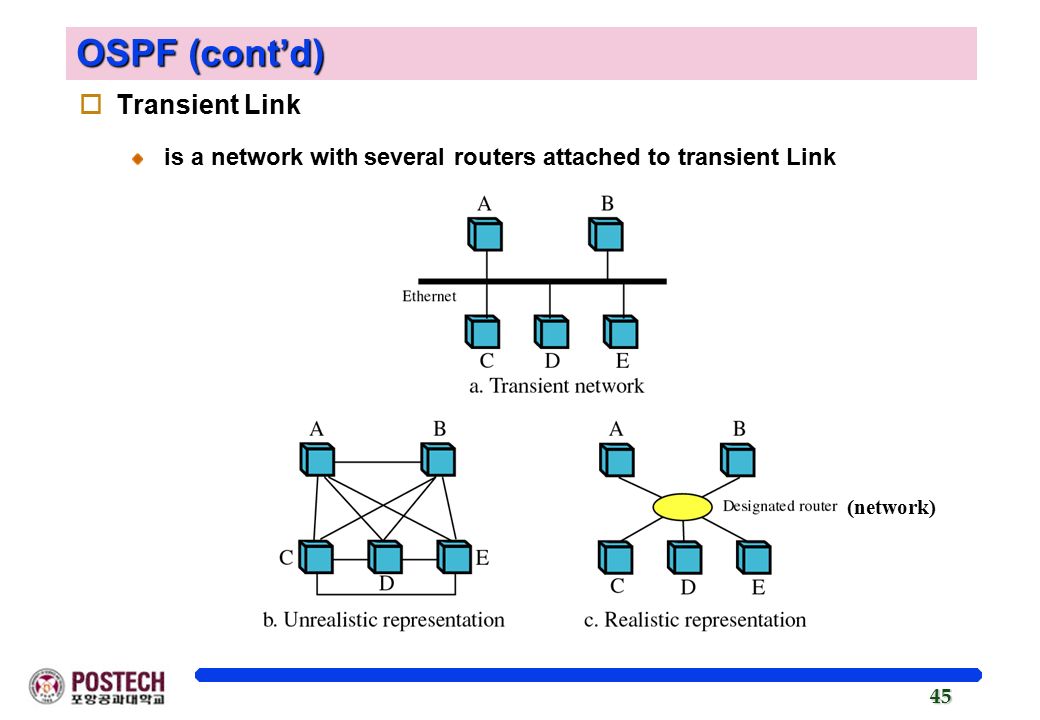 OSPF (cont'd)

Transient Link

is a network with several routers attached to transient Link

A B

Ethernet

C D E

a. Transient network

A B

C D E

b. Unrealistic representation

A B

Designated router (network)

C D E

c. Realistic representation

POSTECH
포항공과대학교

45